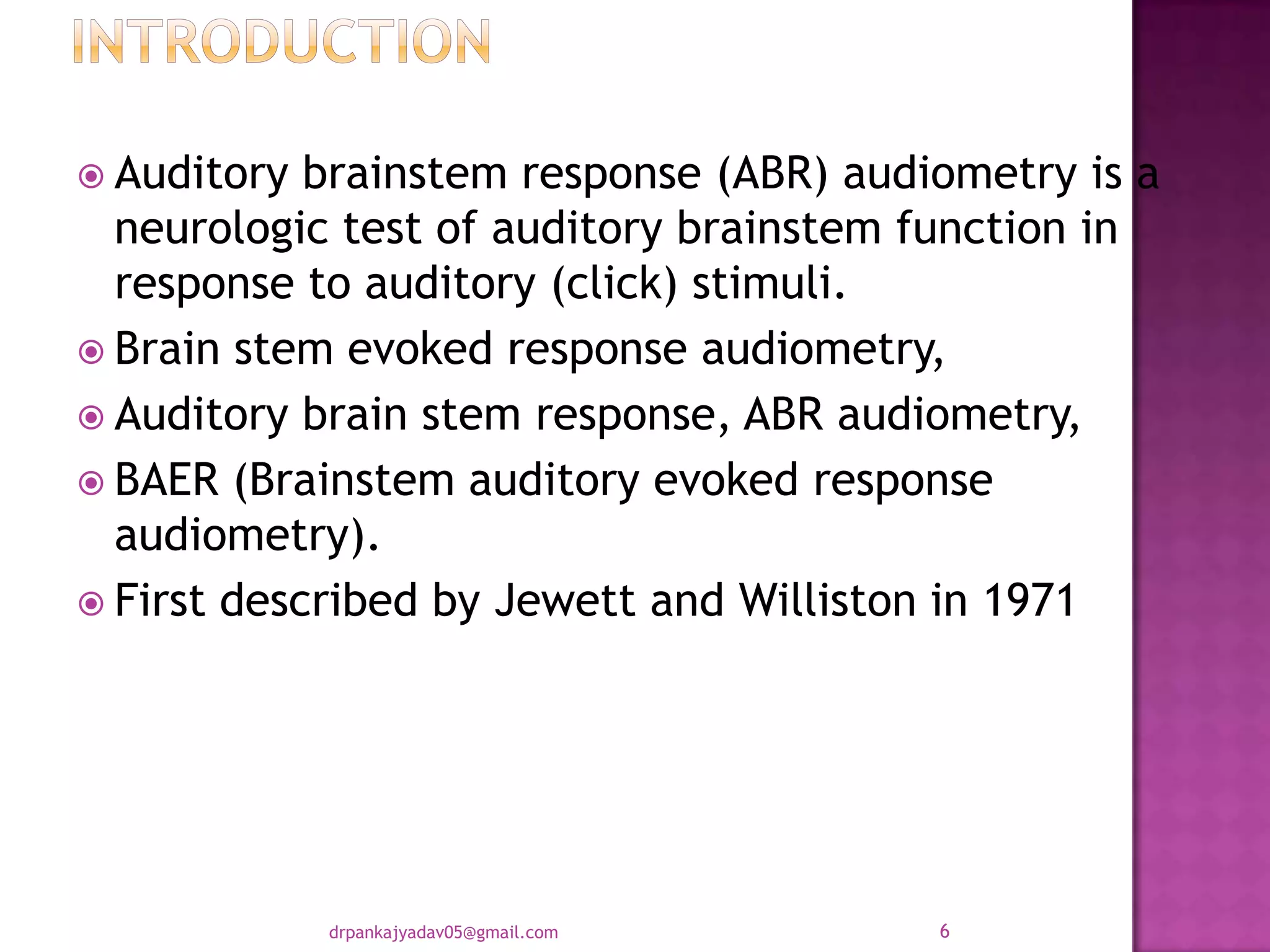 INTRODUCTION

Auditory brainstem response (ABR) audiometry is a neurologic test of auditory brainstem function in response to auditory (click) stimuli.

Brain stem evoked response audiometry,

Auditory brain stem response, ABR audiometry,

BAER (Brainstem auditory evoked response audiometry).

First described by Jewett and Williston in 1971

drpankajyadav05@gmail.com

6